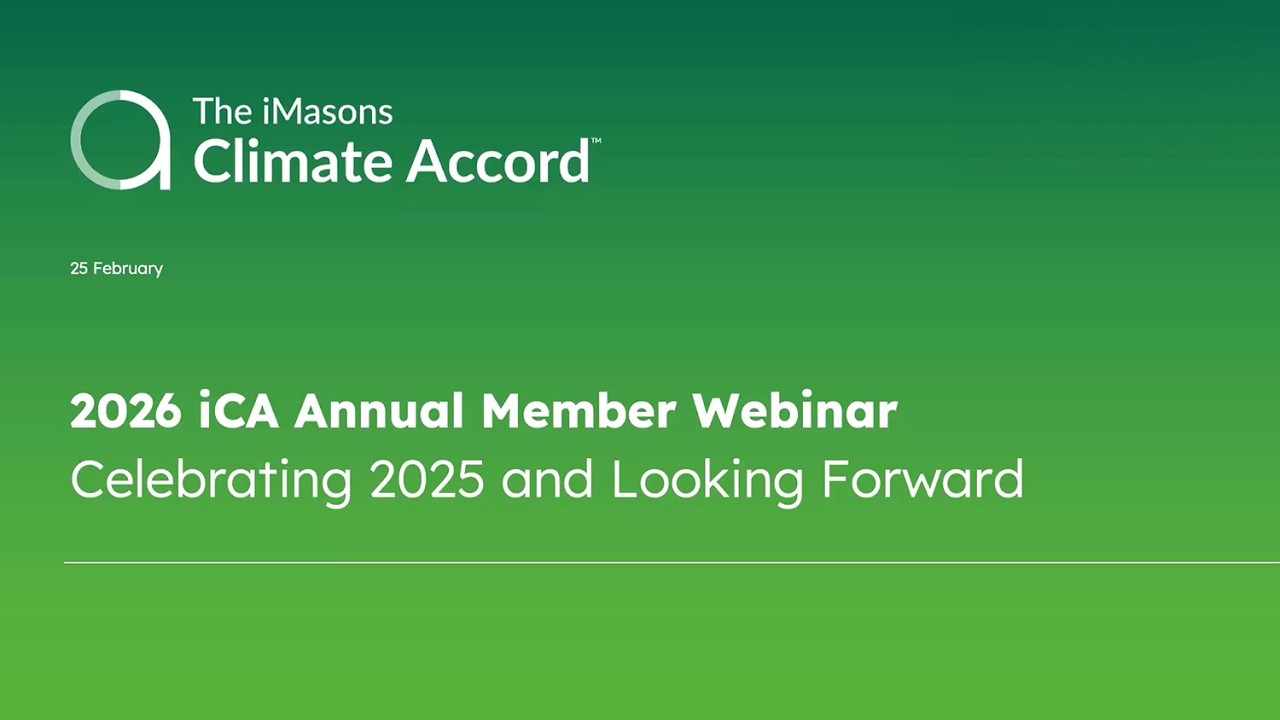 The iMasons
Climate Accord™

25 February

2026 iCA Annual Member Webinar
Celebrating 2025 and Looking Forward